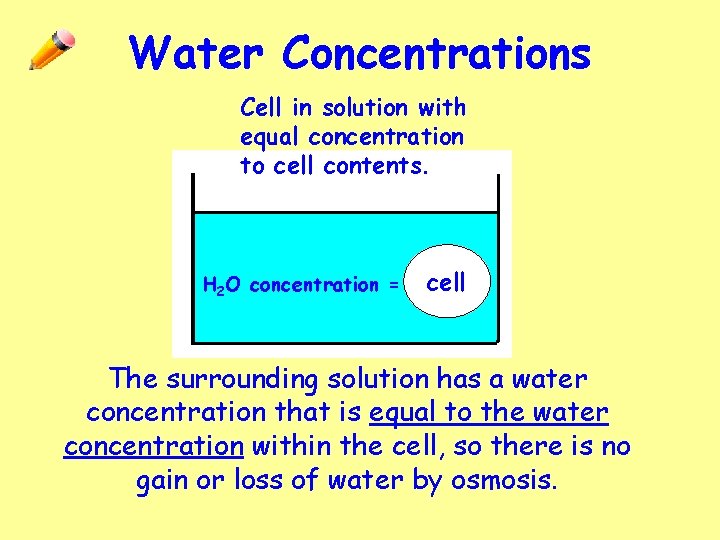 Water Concentrations

Cell in solution with equal concentration to cell contents.

$H_2O$ concentration =

cell

The surrounding solution has a water concentration that is equal to the water concentration within the cell, so there is no gain or loss of water by osmosis.